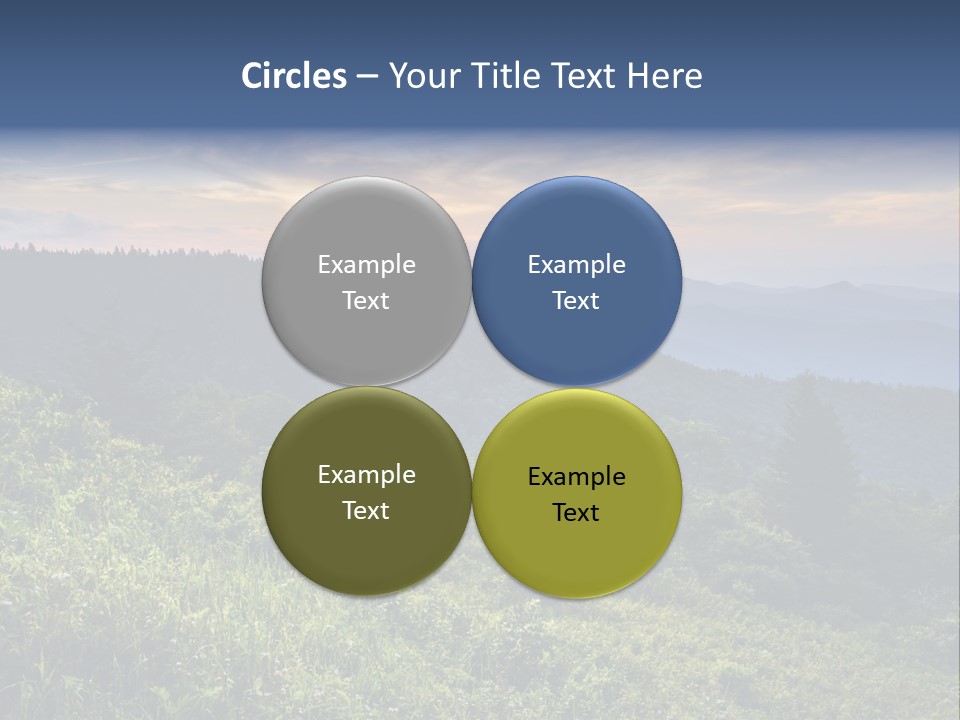 Circles – Your Title Text Here

Example Text

Example Text

Example Text

Example Text